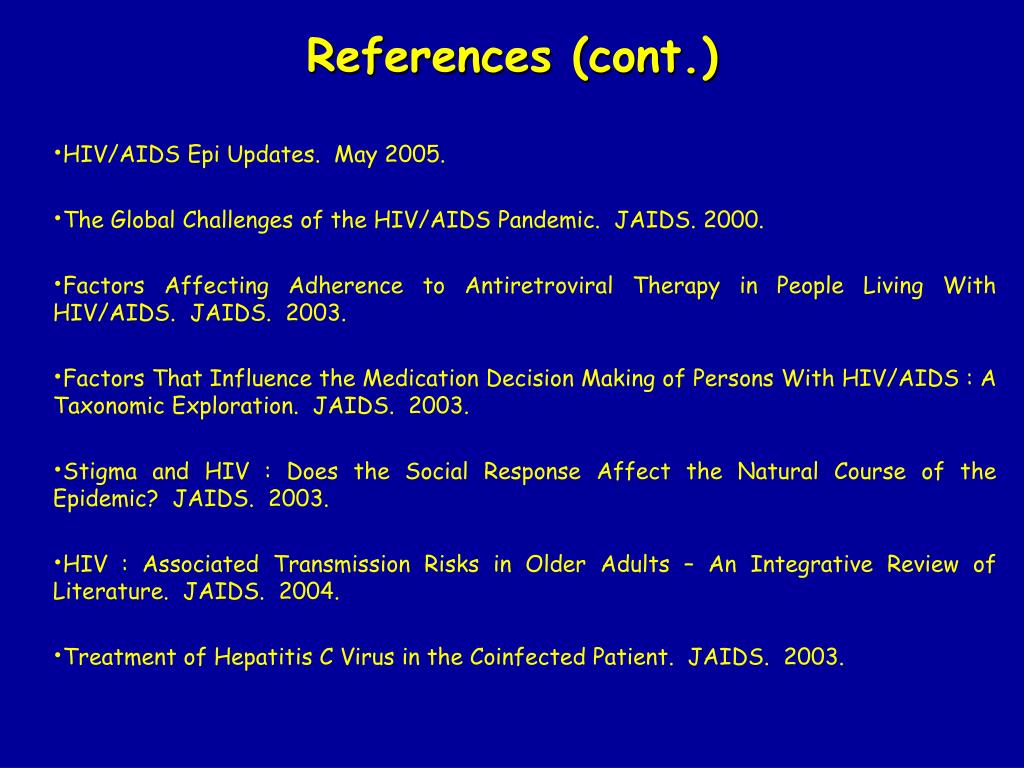 References (cont.)

•HIV/AIDS Epi Updates. May 2005.

•The Global Challenges of the HIV/AIDS Pandemic. JAIDS. 2000.

•Factors Affecting Adherence to Antiretroviral Therapy in People Living With HIV/AIDS. JAIDS. 2003.

•Factors That Influence the Medication Decision Making of Persons With HIV/AIDS : A Taxonomic Exploration. JAIDS. 2003.

•Stigma and HIV : Does the Social Response Affect the Natural Course of the Epidemic? JAIDS. 2003.

•HIV : Associated Transmission Risks in Older Adults – An Integrative Review of Literature. JAIDS. 2004.

•Treatment of Hepatitis C Virus in the Coinfected Patient. JAIDS. 2003.